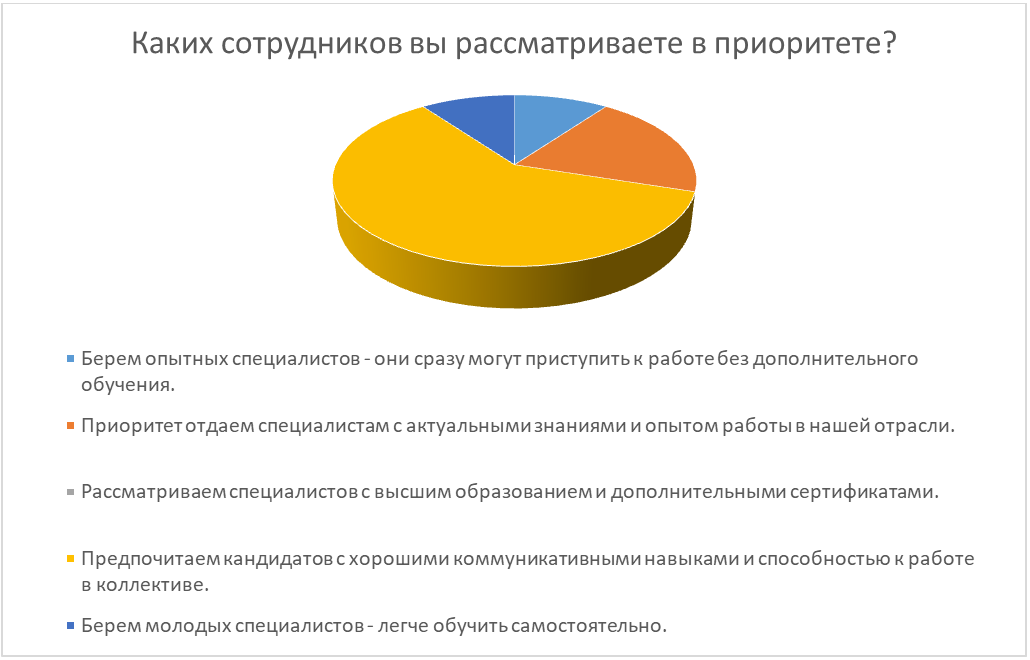 Каких сотрудников вы рассматриваете в приоритете?

Берем опытных специалистов - они сразу могут приступить к работе без дополнительного обучения.

Приоритет отдаем специалистам с актуальными знаниями и опытом работы в нашей отрасли.

Рассматриваем специалистов с высшим образованием и дополнительными сертификатами.

Предпочитаем кандидатов с хорошими коммуникативными навыками и способностью к работе в коллективе.

Берем молодых специалистов - легче обучить самостоятельно.